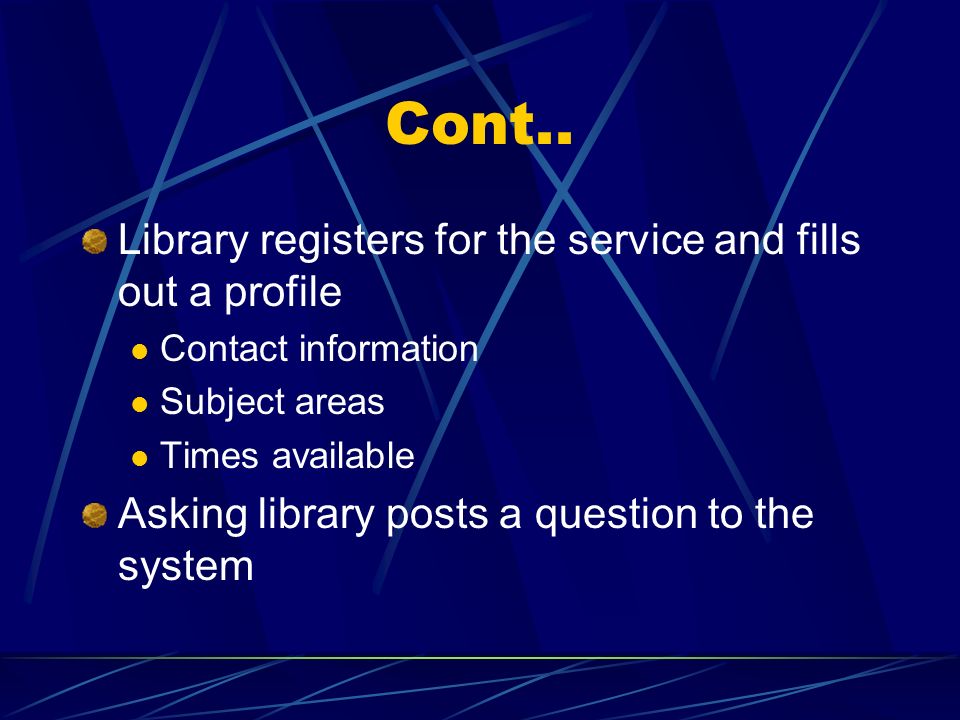 Cont..

Library registers for the service and fills out a profile

Contact information

Subject areas

Times available

Asking library posts a question to the system